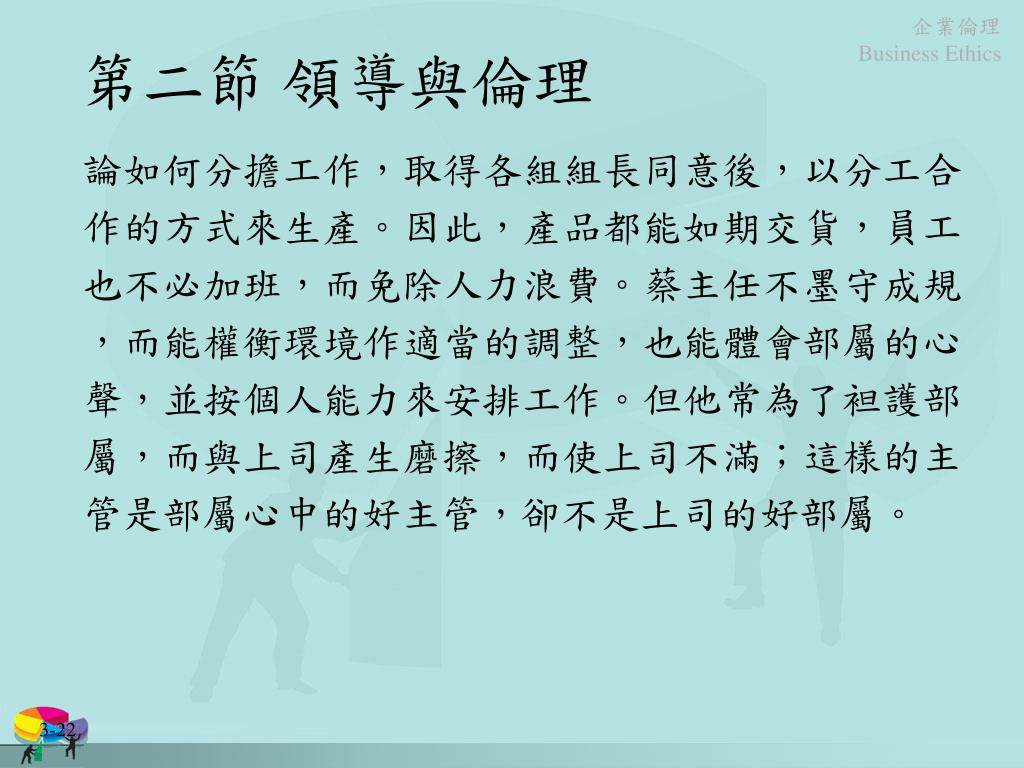 企業倫理
Business Ethics

第二節 領導與倫理

論如何分擔工作，取得各組組長同意後，以分工合作的方式來生產。因此，產品都能如期交貨，員工也不必加班，而免除人力浪費。蔡主任不墨守成規，而能權衡環境作適當的調整，也能體會部屬的心聲，並按個人能力來安排工作。但他常為了袒護部屬，而與上司產生磨擦，而使上司不滿；這樣的主管是部屬心中的好主管，卻不是上司的好部屬。

3-22